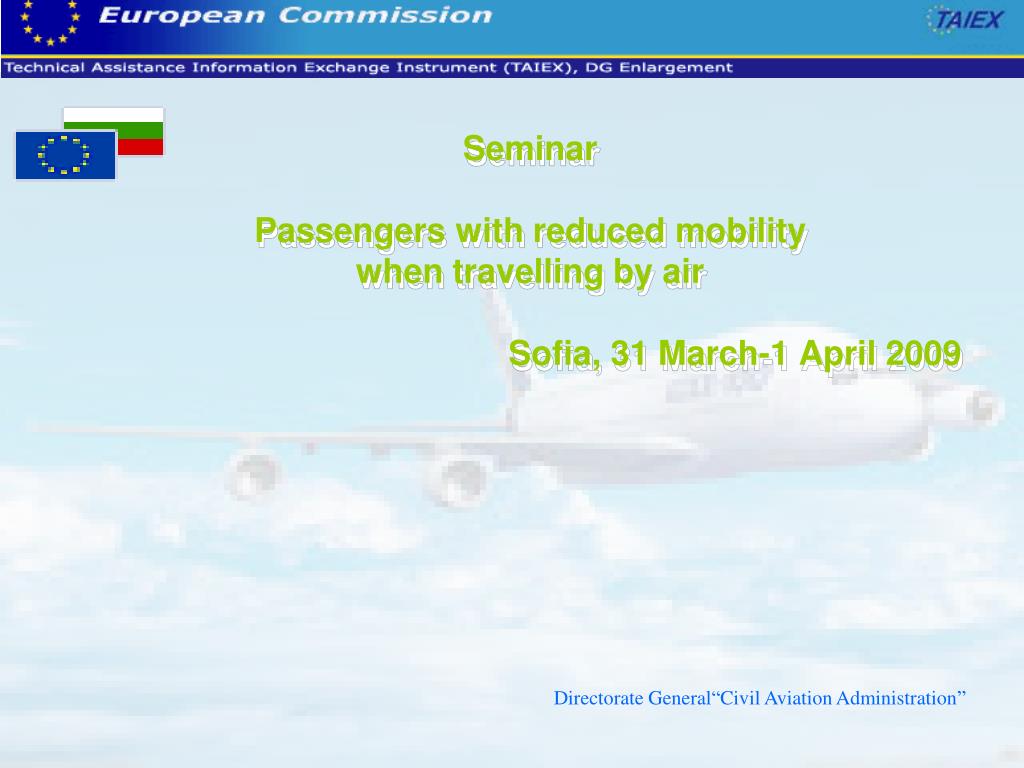 European Commission

TAIEX

Technical Assistance Information Exchange Instrument (TAIEX), DG Enlargement

Seminar

Passengers with reduced mobility when travelling by air

Sofia, 31 March-1 April 2009

Directorate General“Civil Aviation Administration”